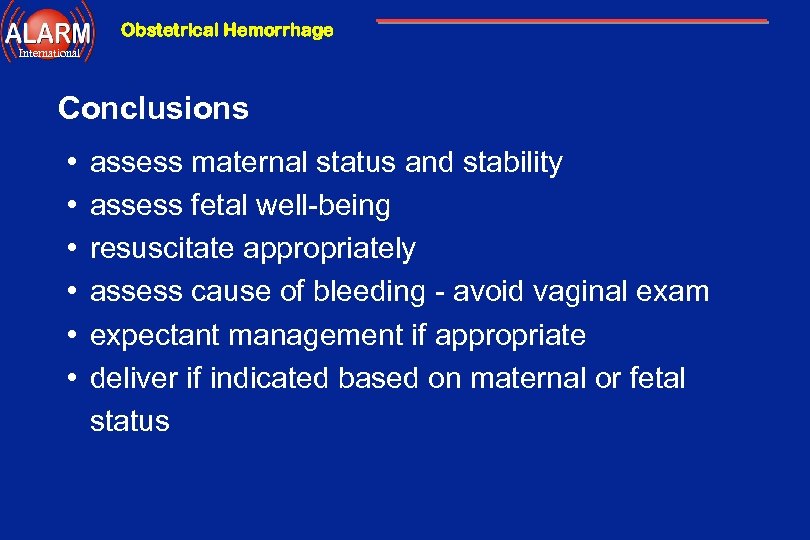 ALARM
International

Obstetrical Hemorrhage

Conclusions

• assess maternal status and stability
• assess fetal well-being
• resuscitate appropriately
• assess cause of bleeding - avoid vaginal exam
• expectant management if appropriate
• deliver if indicated based on maternal or fetal status